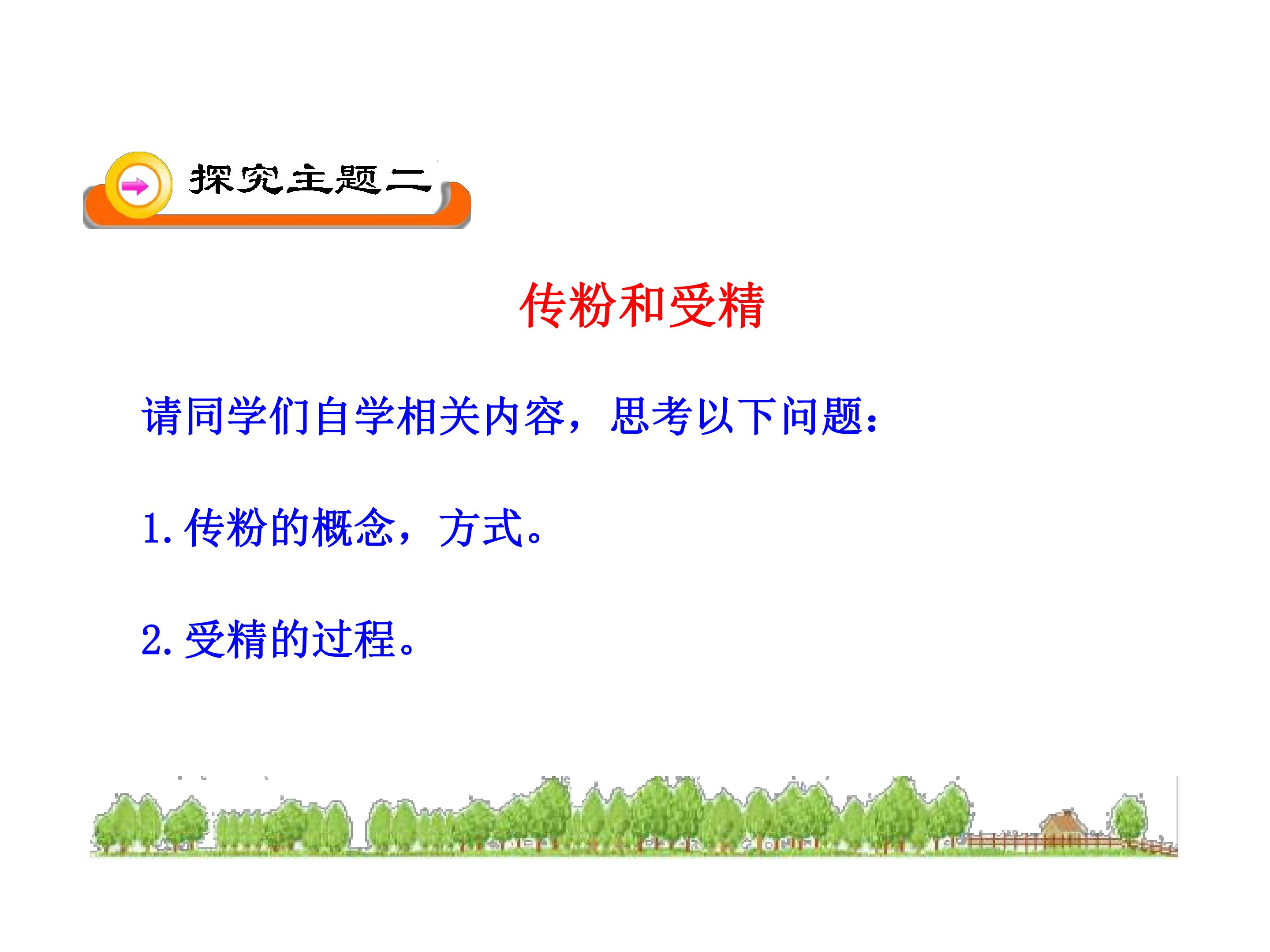 探究主题二

传粉和受精

请同学们自学相关内容，思考以下问题：

1.传粉的概念，方式。

2.受精的过程。